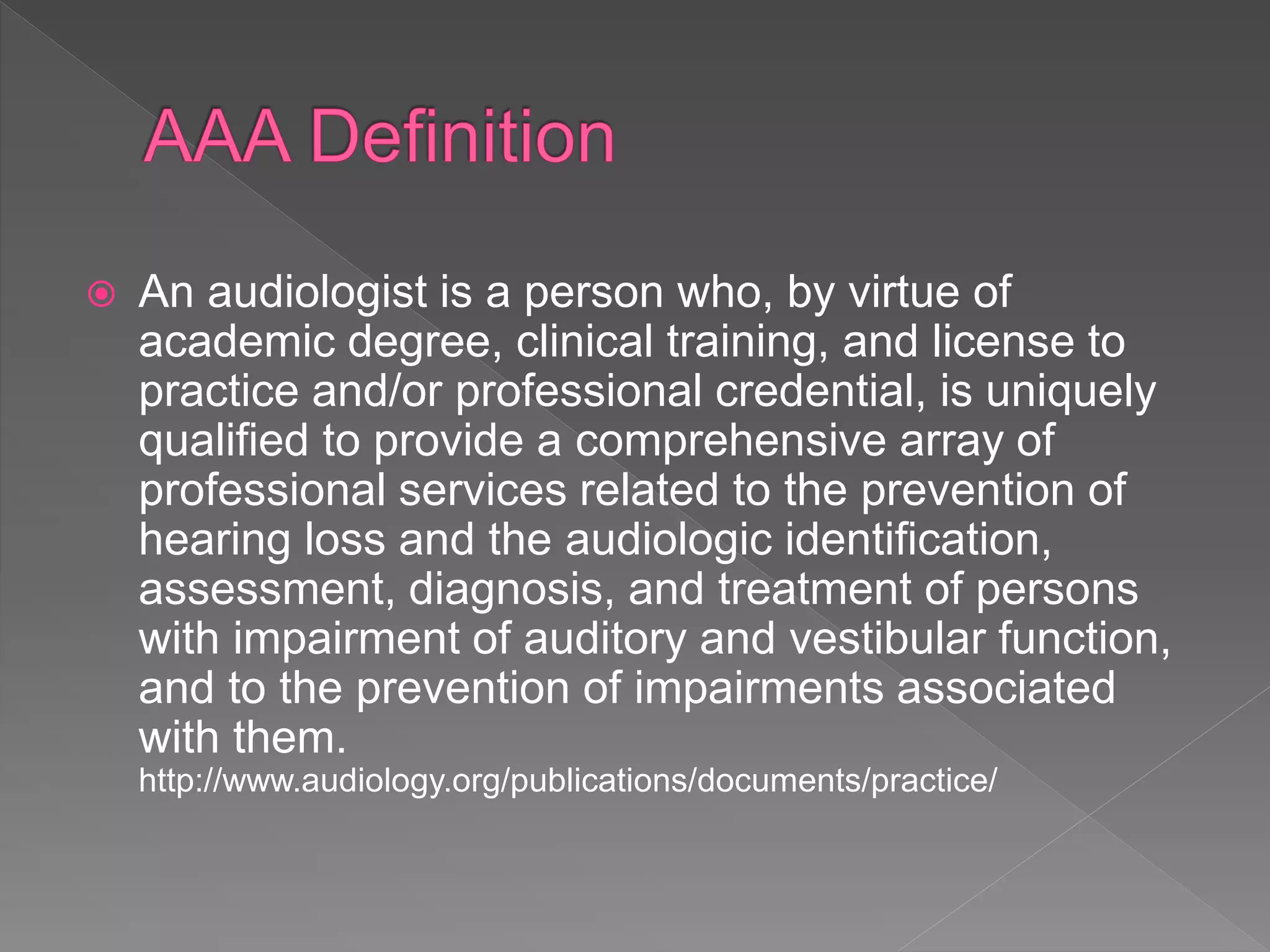 AAA Definition

An audiologist is a person who, by virtue of academic degree, clinical training, and license to practice and/or professional credential, is uniquely qualified to provide a comprehensive array of professional services related to the prevention of hearing loss and the audiologic identification, assessment, diagnosis, and treatment of persons with impairment of auditory and vestibular function, and to the prevention of impairments associated with them.
http://www.audiology.org/publications/documents/practice/